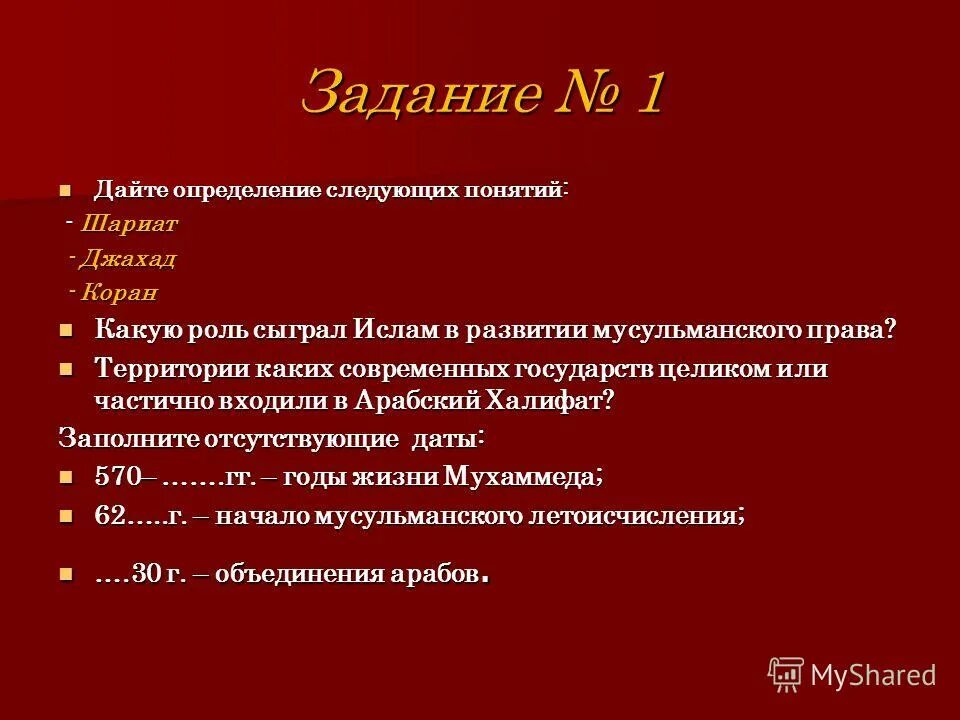 Задание № 1

Дайте определение следующих понятий:
- Шариат
- Джахад
- Коран

Какую роль сыграл Ислам в развитии мусульманского права?

Территории каких современных государств целиком или частично входили в Арабский Халифат?

Заполните отсутствующие даты:

570– …….гг. – годы жизни Мухаммеда;

62…..г. – начало мусульманского летоисчисления;

….30 г. – объединения арабов.

MyShared